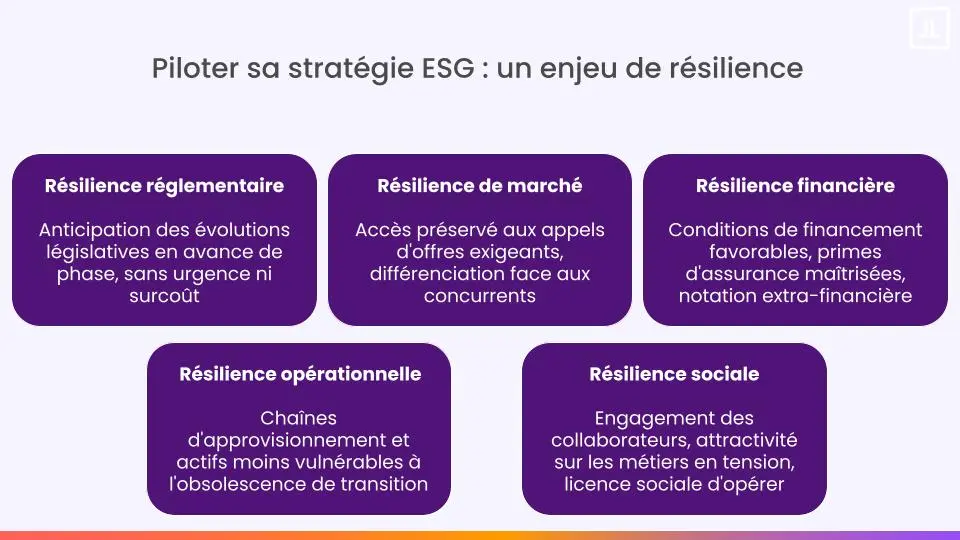 Piloter sa stratégie ESG : un enjeu de résilience

Résilience réglementaire

Anticipation des évolutions législatives en avance de phase, sans urgence ni surcoût

Résilience de marché

Accès préservé aux appels d'offres exigeants, différenciation face aux concurrents

Résilience financière

Conditions de financement favorables, primes d'assurance maîtrisées, notation extra-financière

Résilience opérationnelle

Chaînes d'approvisionnement et actifs moins vulnérables à l'obsolescence de transition

Résilience sociale

Engagement des collaborateurs, attractivité sur les métiers en tension, licence sociale d'opérer